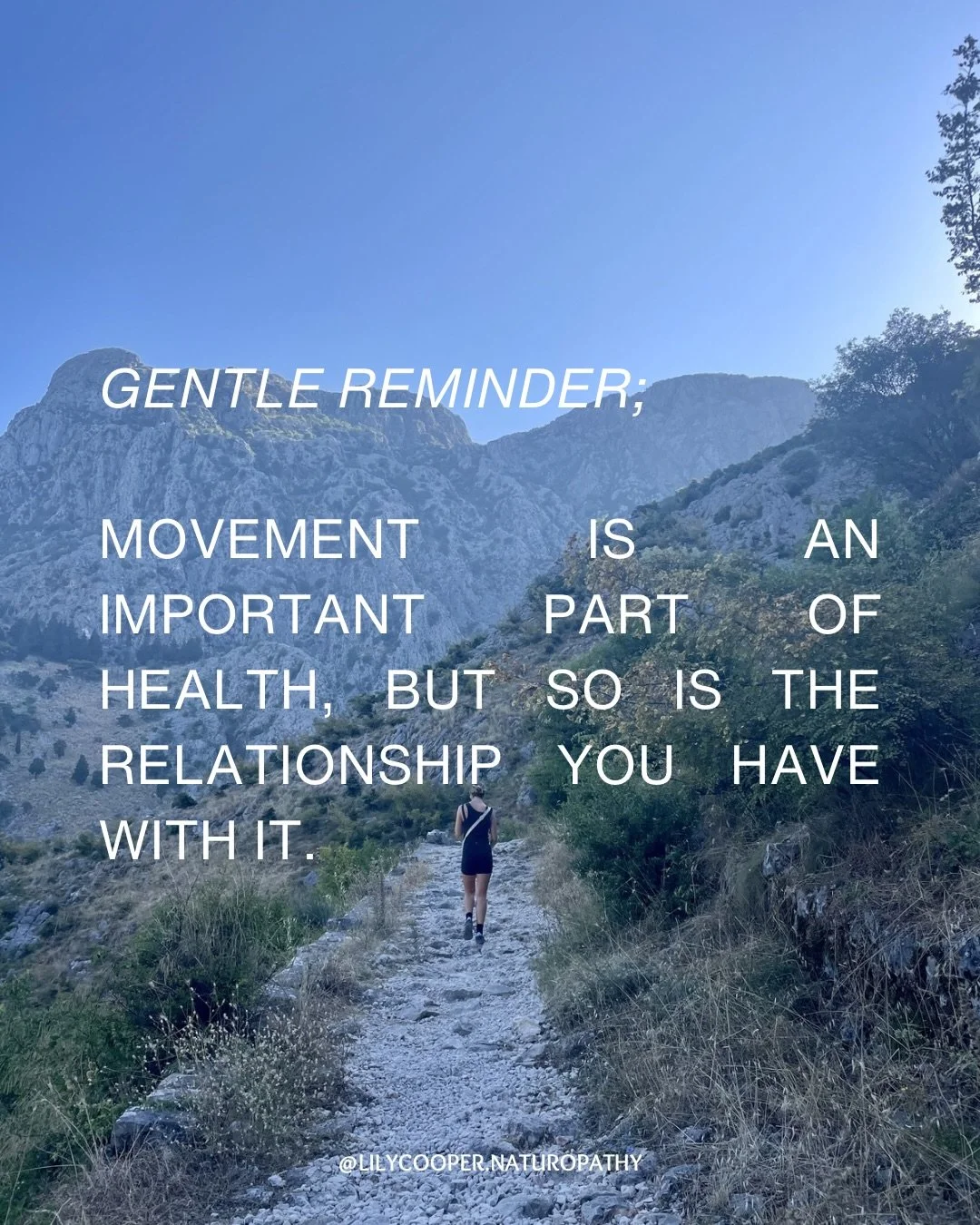 GENTLE REMINDER;

MOVEMENT IS AN IMPORTANT PART OF HEALTH, BUT SO IS THE RELATIONSHIP YOU HAVE WITH IT.

@LILYCOOPER.NATUROPATHY